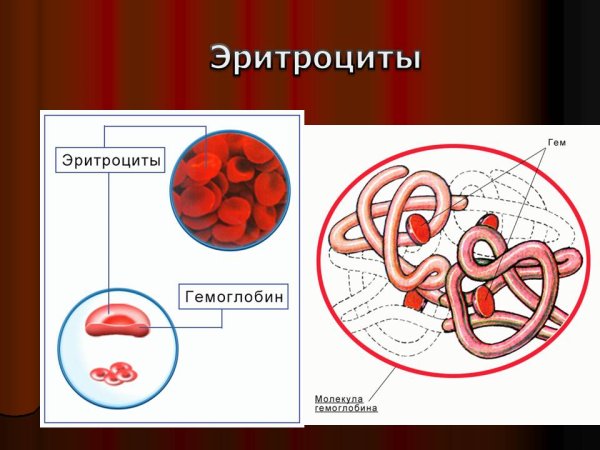 Эритроциты

Эритроциты

Гемоглобин

Гем

Молекула гемоглобина